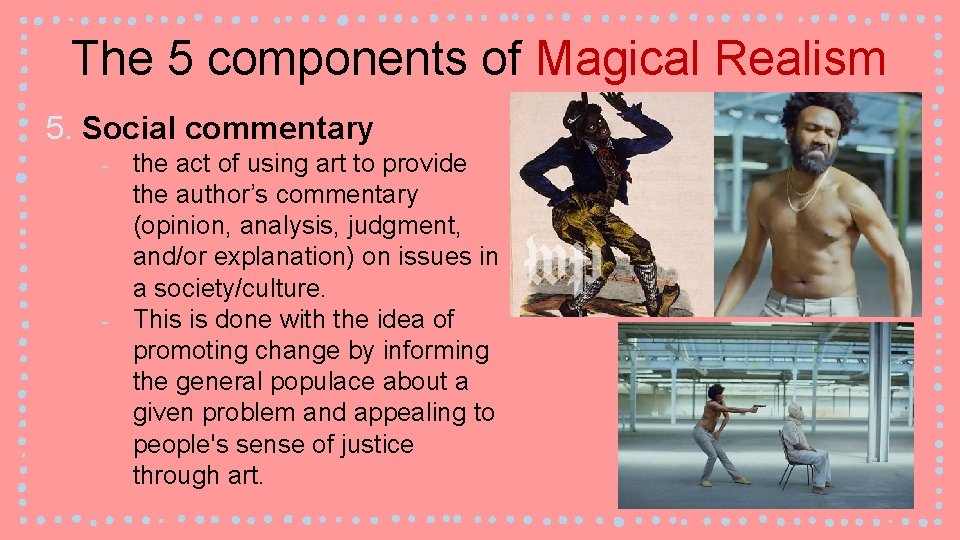 The 5 components of Magical Realism

5. Social commentary

- the act of using art to provide the author's commentary (opinion, analysis, judgment, and/or explanation) on issues in a society/culture.
- This is done with the idea of promoting change by informing the general populace about a given problem and appealing to people's sense of justice through art.

wp